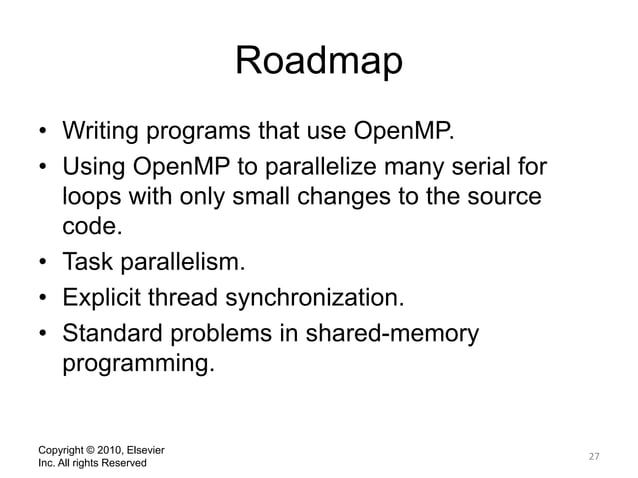 Roadmap

• Writing programs that use OpenMP.
• Using OpenMP to parallelize many serial for loops with only small changes to the source code.
• Task parallelism.
• Explicit thread synchronization.
• Standard problems in shared-memory programming.

Copyright © 2010, Elsevier Inc. All rights Reserved

27